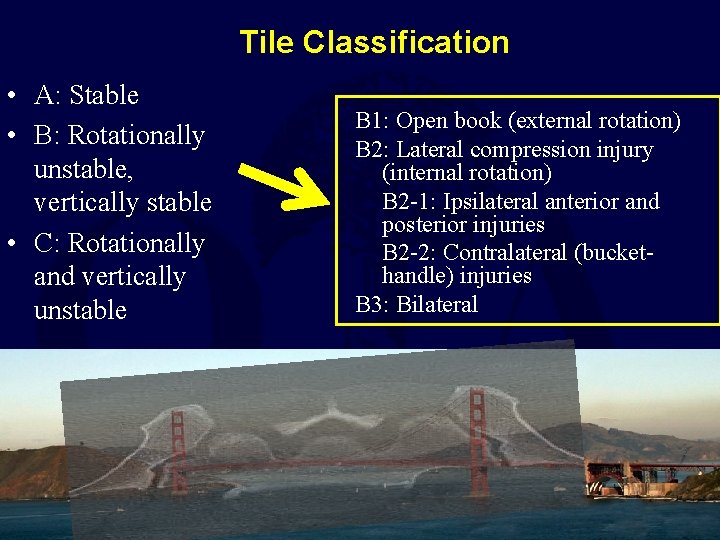 Tile Classification

• A: Stable
• B: Rotationally unstable, vertically stable
• C: Rotationally and vertically unstable

B1: Open book (external rotation)
B2: Lateral compression injury (internal rotation)
B2-1: Ipsilateral anterior and posterior injuries
B2-2: Contralateral (bucket-handle) injuries
B3: Bilateral